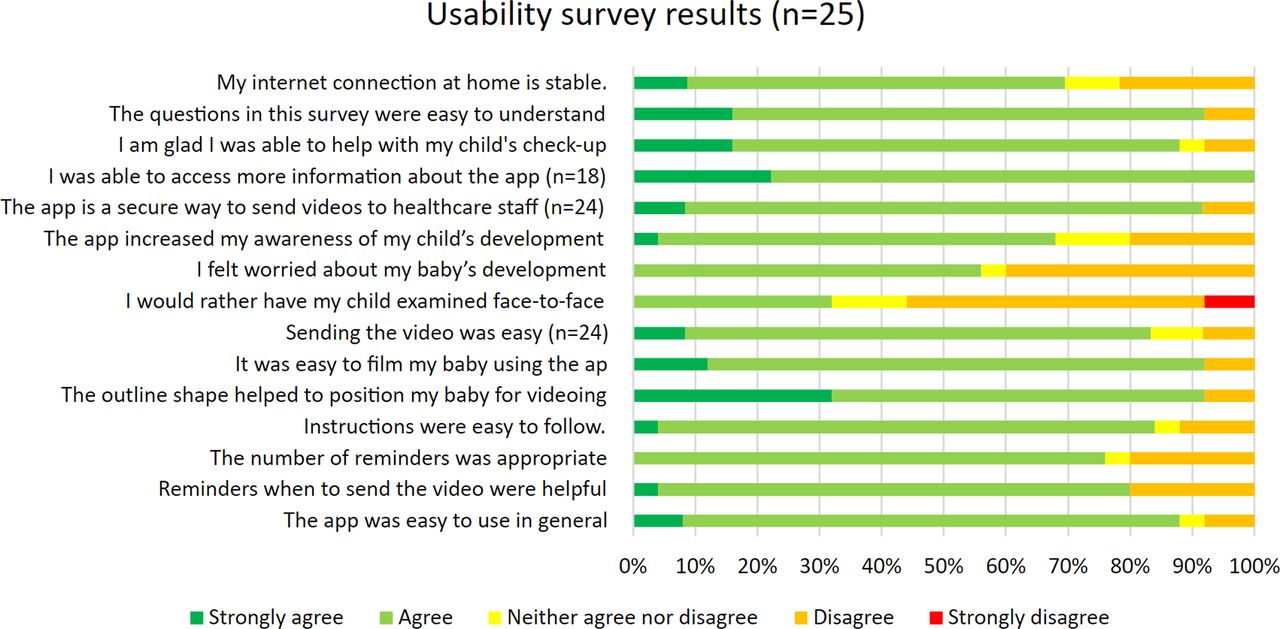 Usability survey results (n=25)

My internet connection at home is stable.
The questions in this survey were easy to understand
I am glad I was able to help with my child's check-up
I was able to access more information about the app (n=18)
The app is a secure way to send videos to healthcare staff (n=24)
The app increased my awareness of my child's development
I felt worried about my baby's development
I would rather have my child examined face-to-face
Sending the video was easy (n=24)
It was easy to film my baby using the ap
The outline shape helped to position my baby for videoing
Instructions were easy to follow.
The number of reminders was appropriate
Reminders when to send the video were helpful
The app was easy to use in general

0% 10% 20% 30% 40% 50% 60% 70% 80% 90% 100%

Strongly agree Agree Neither agree nor disagree Disagree Strongly disagree